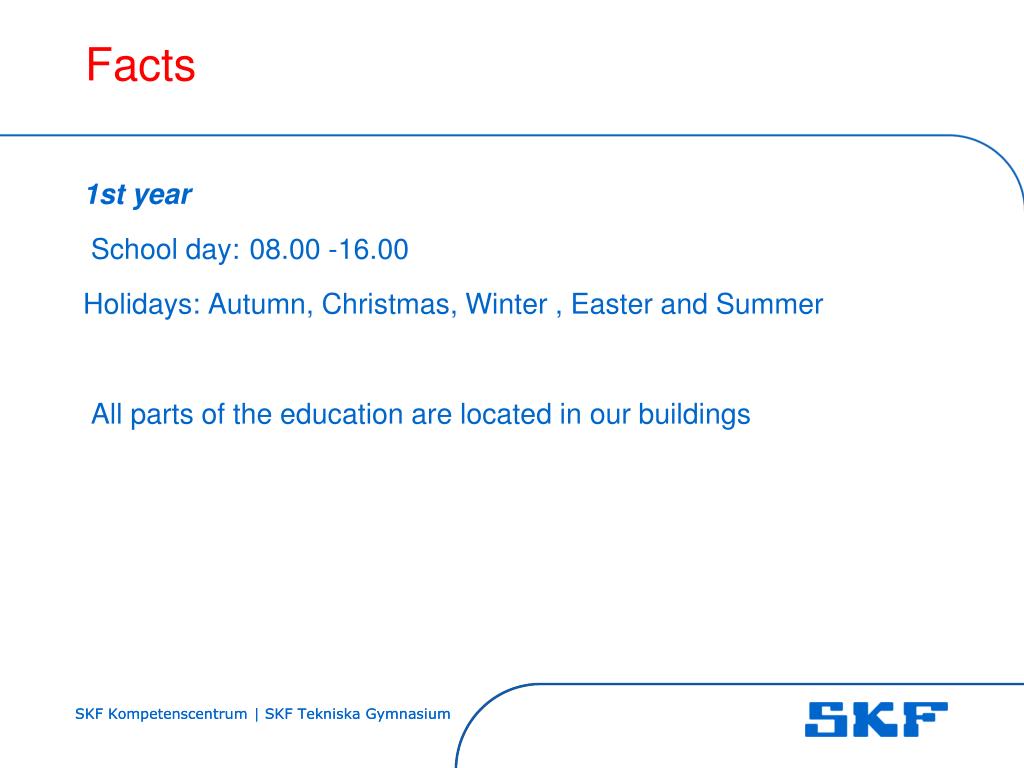 Facts

1st year

School day: 08.00 -16.00

Holidays: Autumn, Christmas, Winter , Easter and Summer

All parts of the education are located in our buildings

SKF Kompetenscentrum | SKF Tekniska Gymnasium

SKF